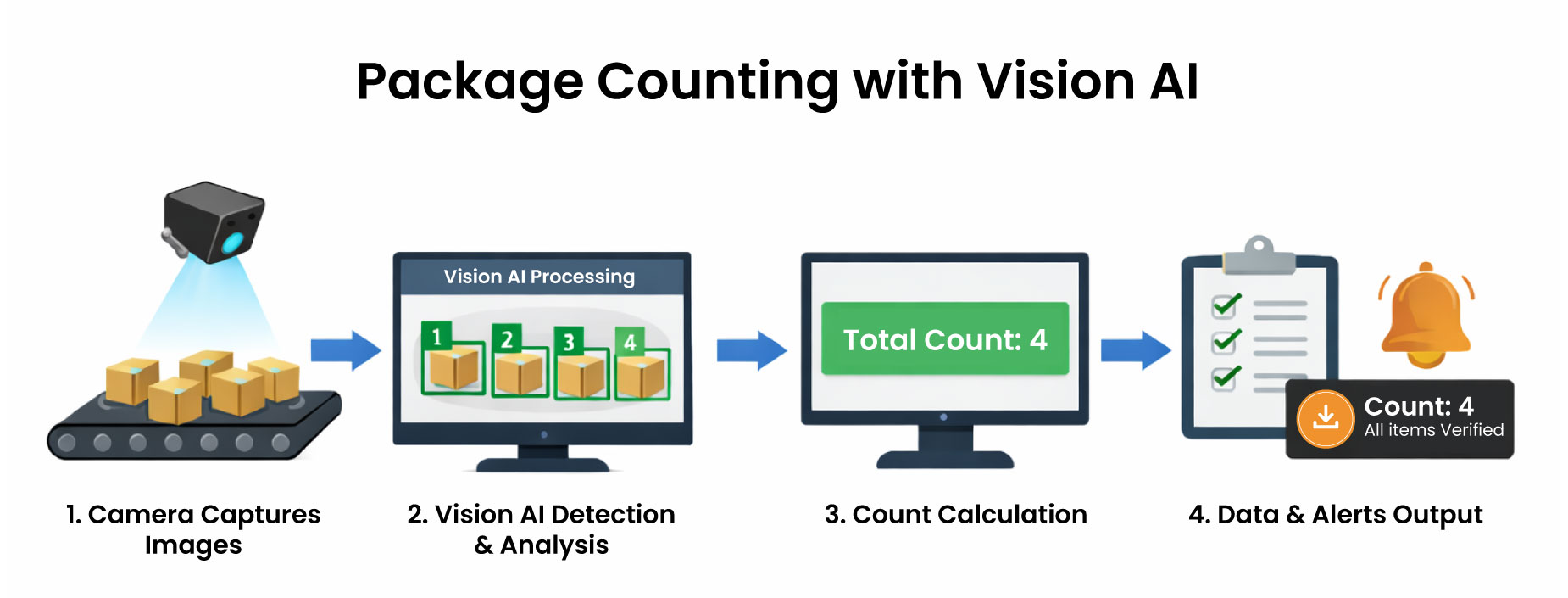 Package Counting with Vision AI

Vision AI Processing

1 2 3 4

Total Count: 4

Count: 4
All items Verified

1. Camera Captures Images

2. Vision AI Detection & Analysis

3. Count Calculation

4. Data & Alerts Output